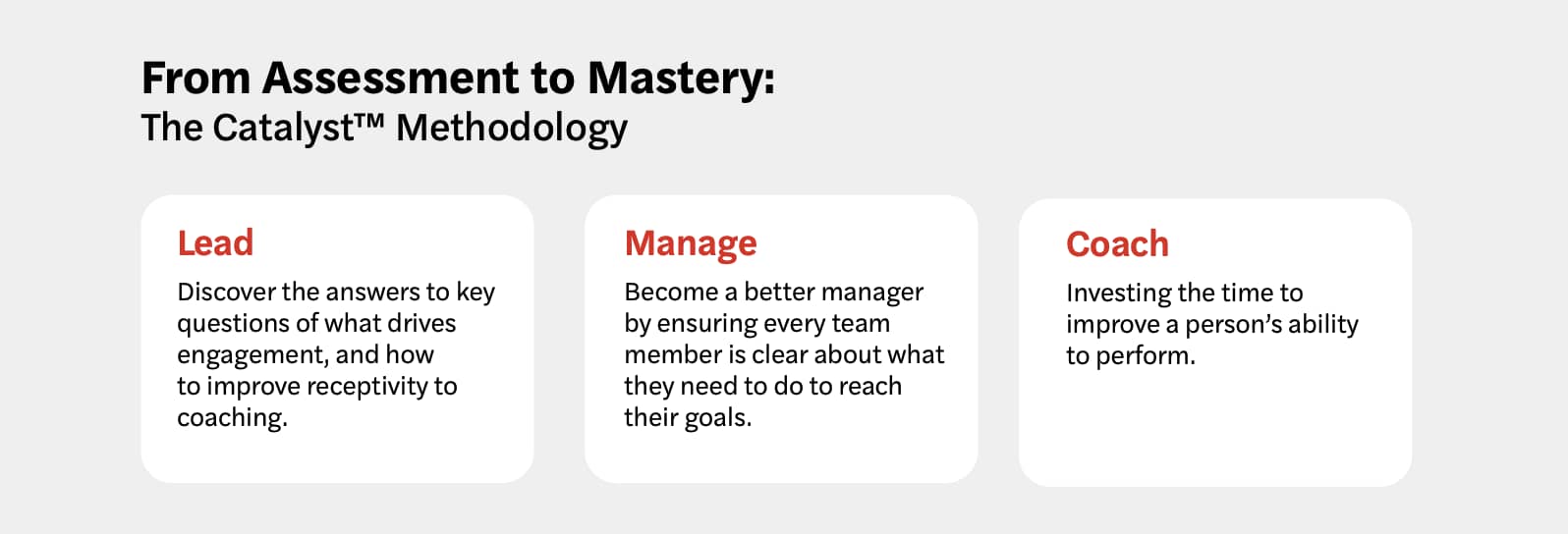 From Assessment to Mastery:
The Catalyst™ Methodology

Lead
Discover the answers to key questions of what drives engagement, and how to improve receptivity to coaching.

Manage
Become a better manager by ensuring every team member is clear about what they need to do to reach their goals.

Coach
Investing the time to improve a person's ability to perform.